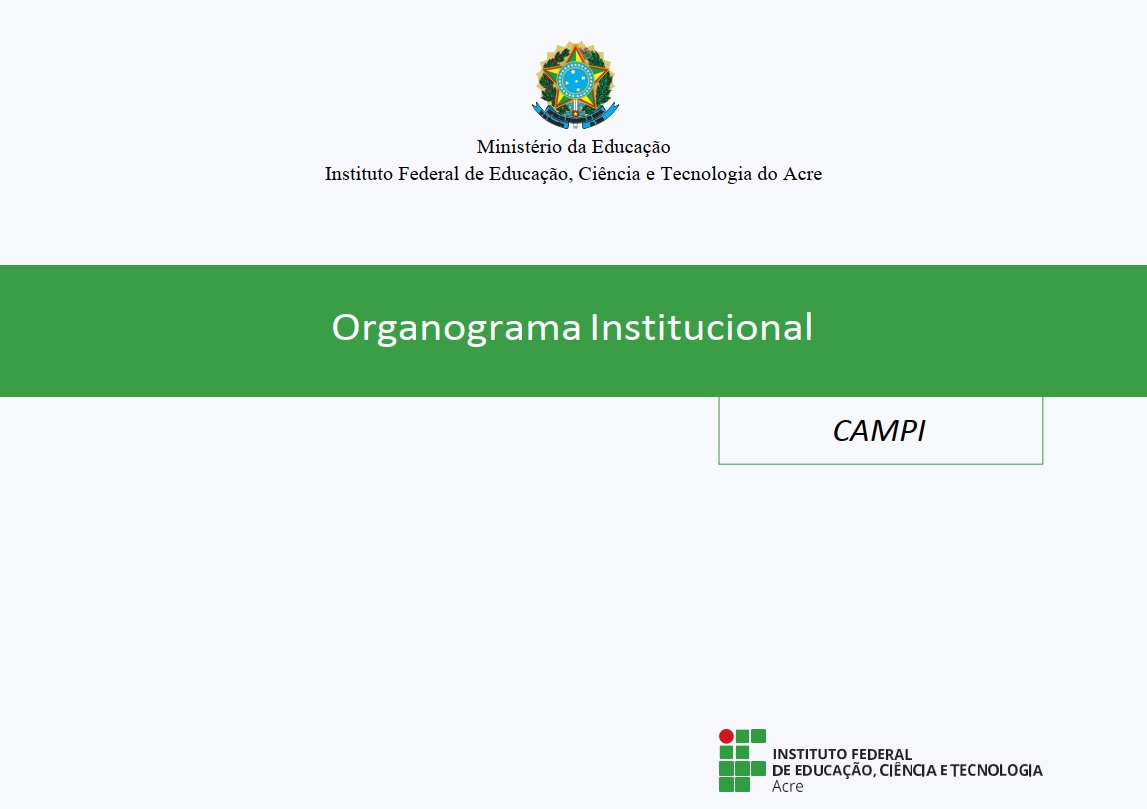 Ministério da Educação
Instituto Federal de Educação, Ciência e Tecnologia do Acre

Organograma Institucional

CAMPI

INSTITUTO FEDERAL
DE EDUCAÇÃO, CIÊNCIA E TECNOLOGIA
Acre